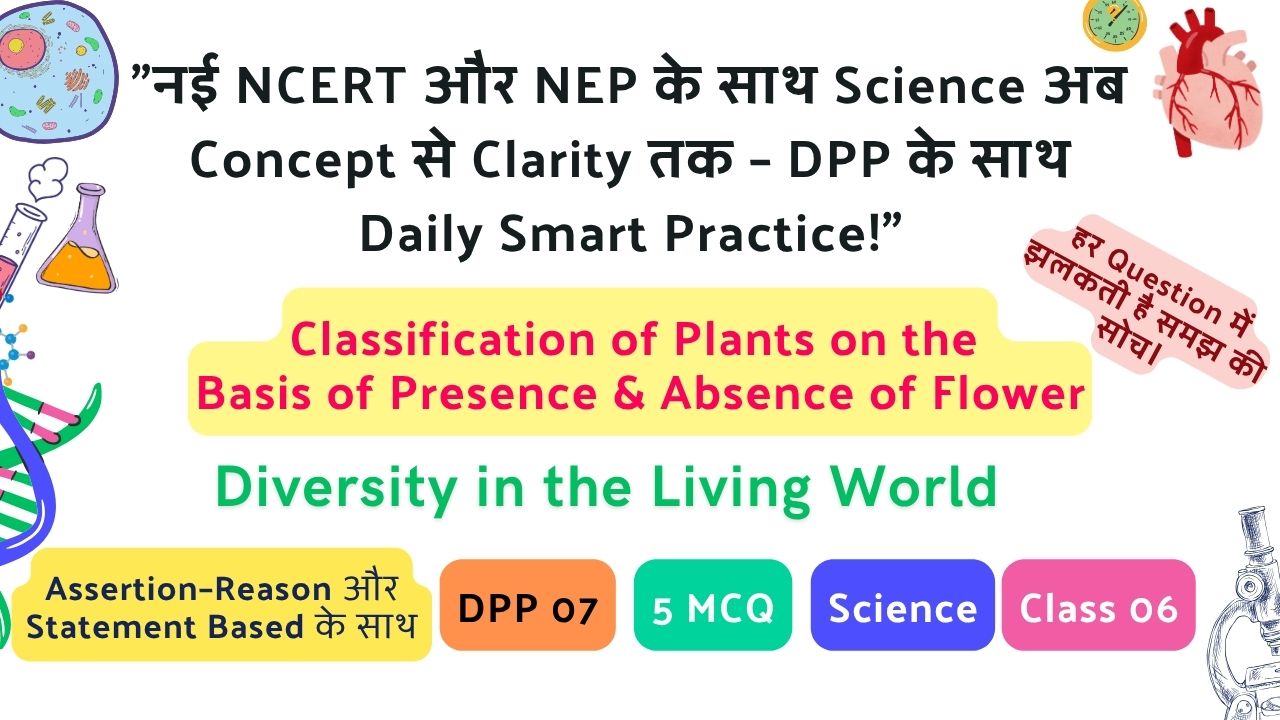 ”नई NCERT और NEP के साथ Science अब Concept से Clarity तक - DPP के साथ Daily Smart Practice!”

हर Question में झलकती है समझ की सोच।

Classification of Plants on the Basis of Presence & Absence of Flower

Diversity in the Living World

Assertion-Reason और Statement Based के साथ

DPP 07

5 MCQ

Science

Class 06